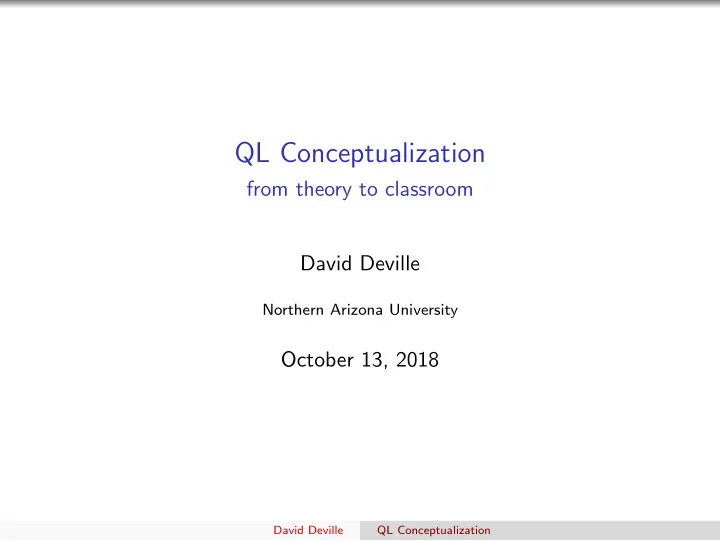 QL Conceptualization
from theory to classroom

David Deville

Northern Arizona University

October 13, 2018

David Deville QL Conceptualization